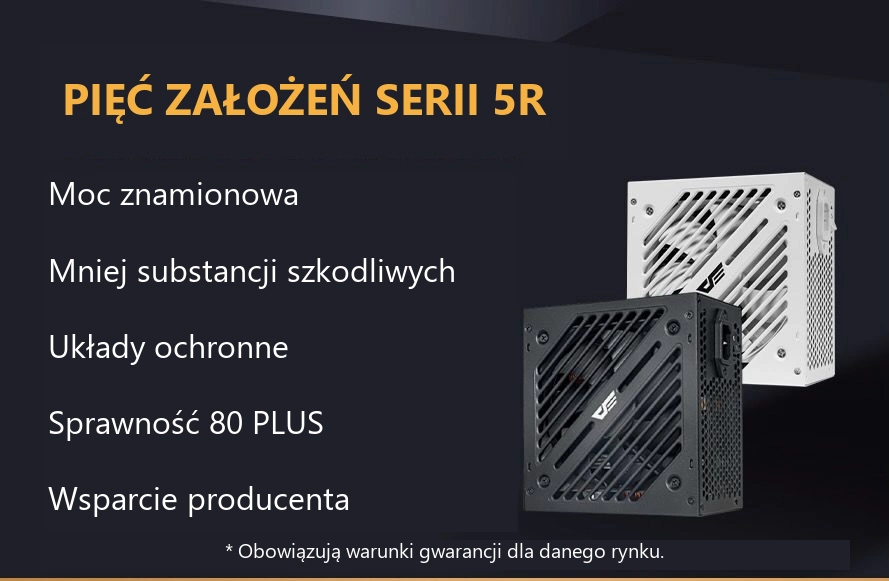 PIĘĆ ZAŁOŻEŃ SERII 5R

Moc znamionowa

Mniej substancji szkodliwych

Układy ochronne

Sprawność 80 PLUS

Wsparcie producenta

* Obowiązują warunki gwarancji dla danego rynku.